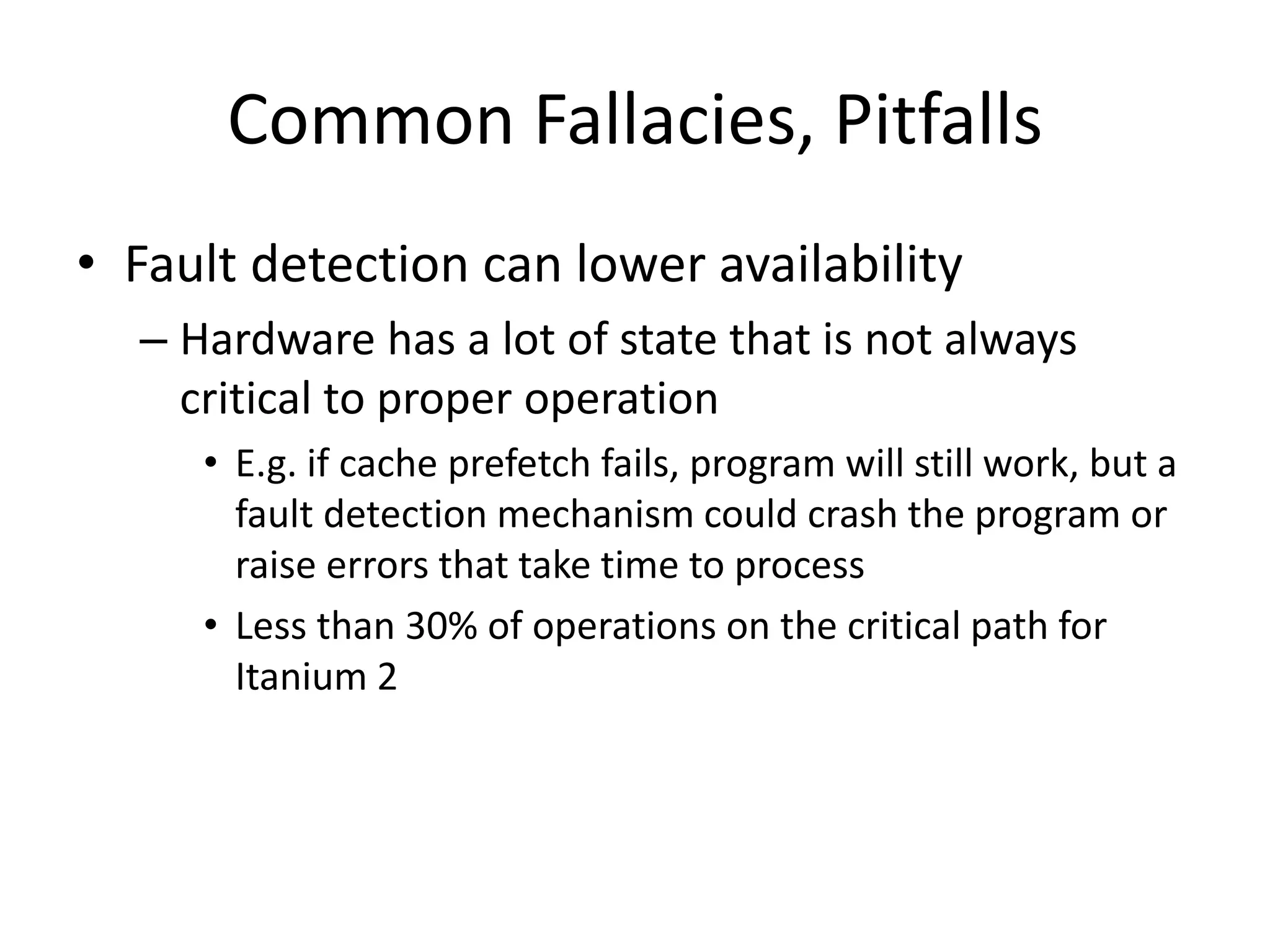 Common Fallacies, Pitfalls

• Fault detection can lower availability

– Hardware has a lot of state that is not always critical to proper operation

• E.g. if cache prefetch fails, program will still work, but a fault detection mechanism could crash the program or raise errors that take time to process

• Less than 30% of operations on the critical path for Itanium 2